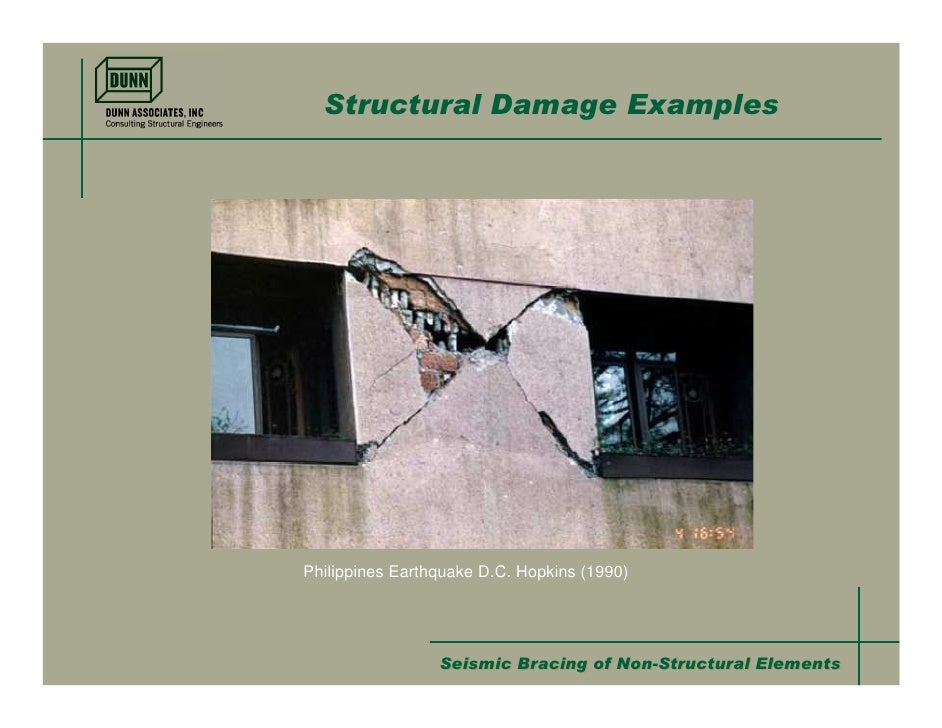 DUNN
DUNN ASSOCIATES, INC
Consulting Structural Engineers

Structural Damage Examples

4 16:54

Philippines Earthquake D.C. Hopkins (1990)

Seismic Bracing of Non-Structural Elements